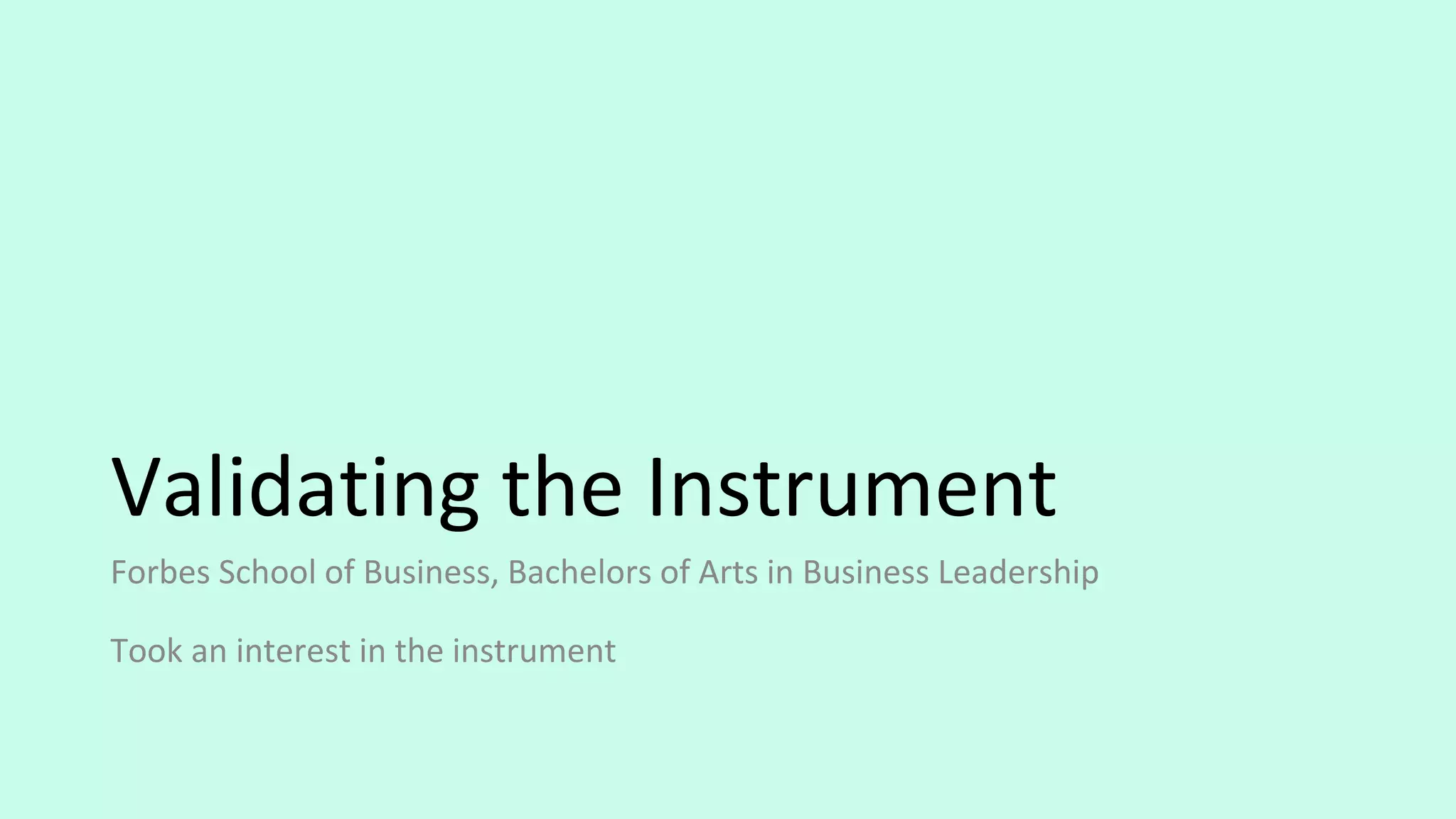 Validating the Instrument

Forbes School of Business, Bachelors of Arts in Business Leadership

Took an interest in the instrument